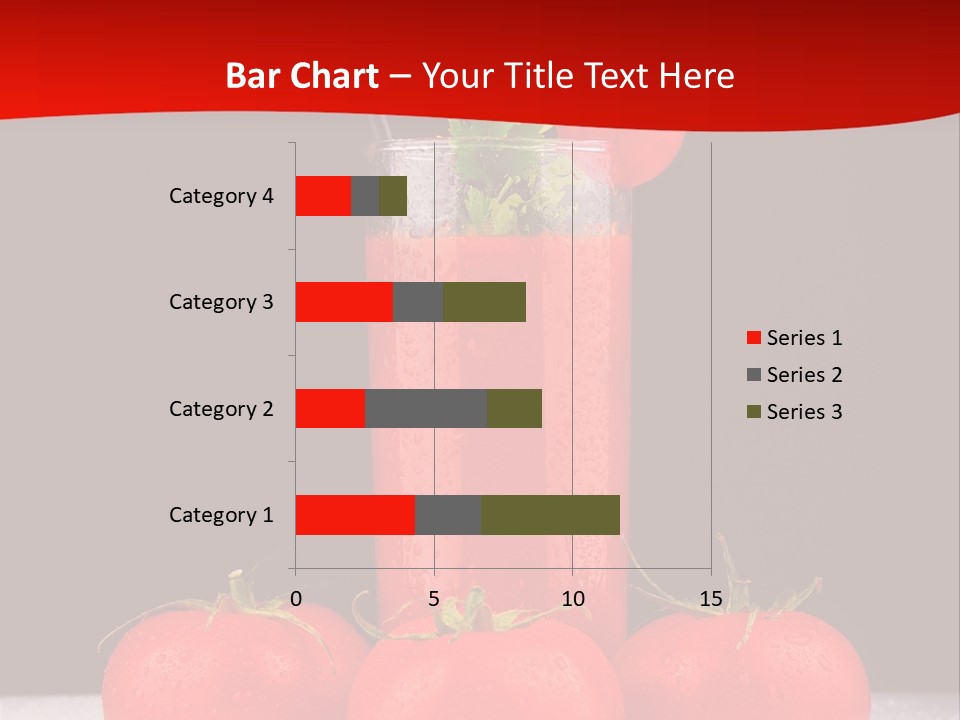 Bar Chart – Your Title Text Here

Category 4
Category 3
Category 2
Category 1

0 5 10 15

Series 1
Series 2
Series 3